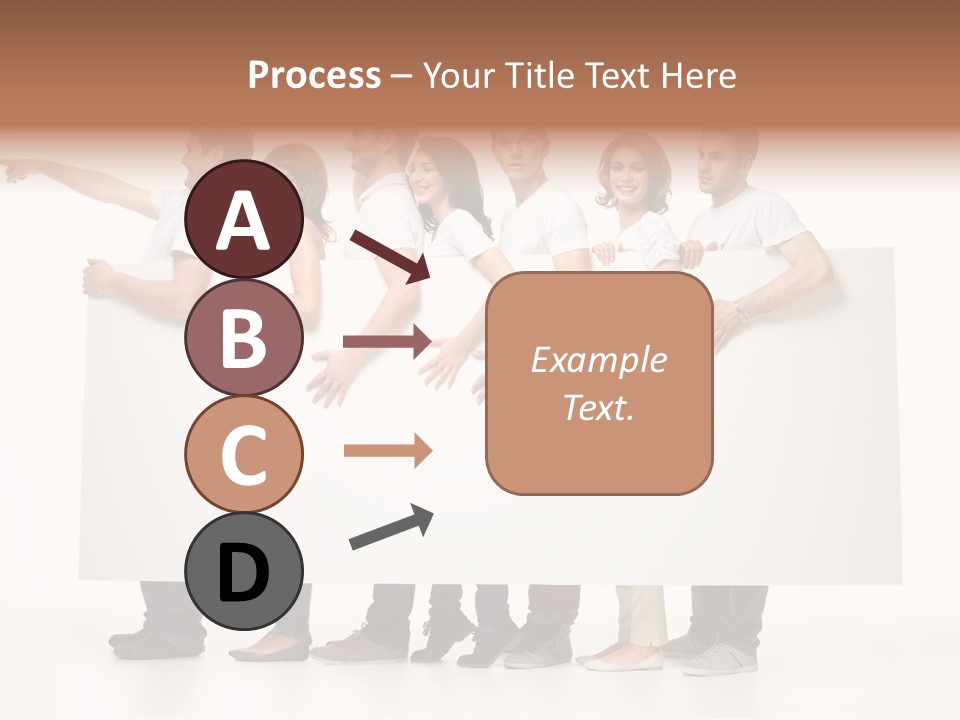 Process – Your Title Text Here

A

B

C

D

Example Text.